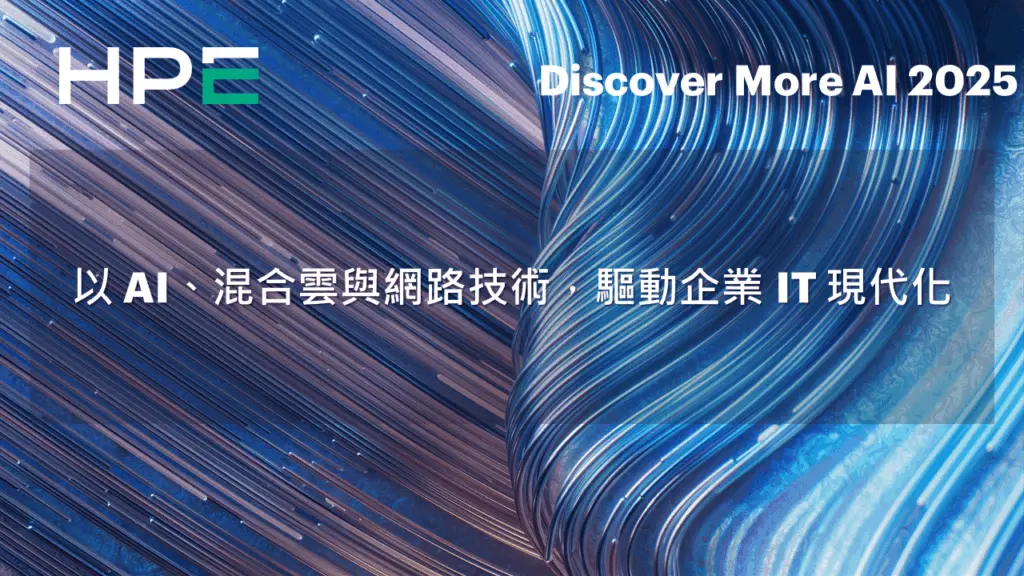 HPE

Discover More AI 2025

以 AI、混合雲與網路技術，驅動企業 IT 現代化